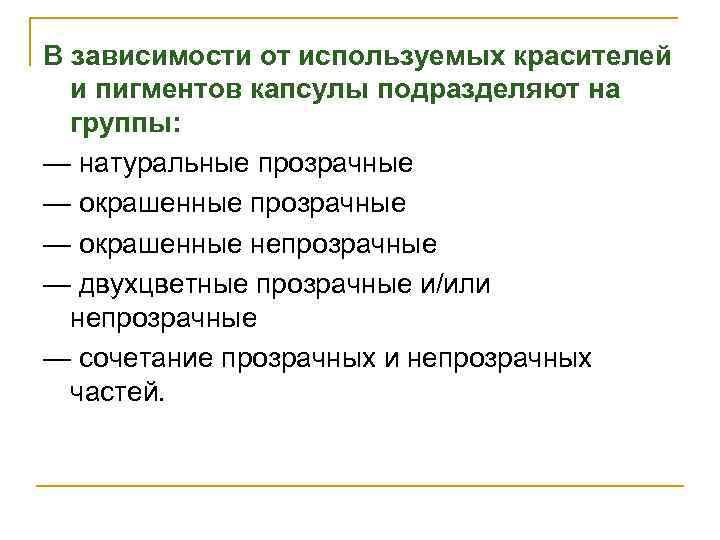 В зависимости от используемых красителей и пигментов капсулы подразделяют на группы:

— натуральные прозрачные

— окрашенные прозрачные

— окрашенные непрозрачные

— двухцветные прозрачные и/или непрозрачные

— сочетание прозрачных и непрозрачных частей.